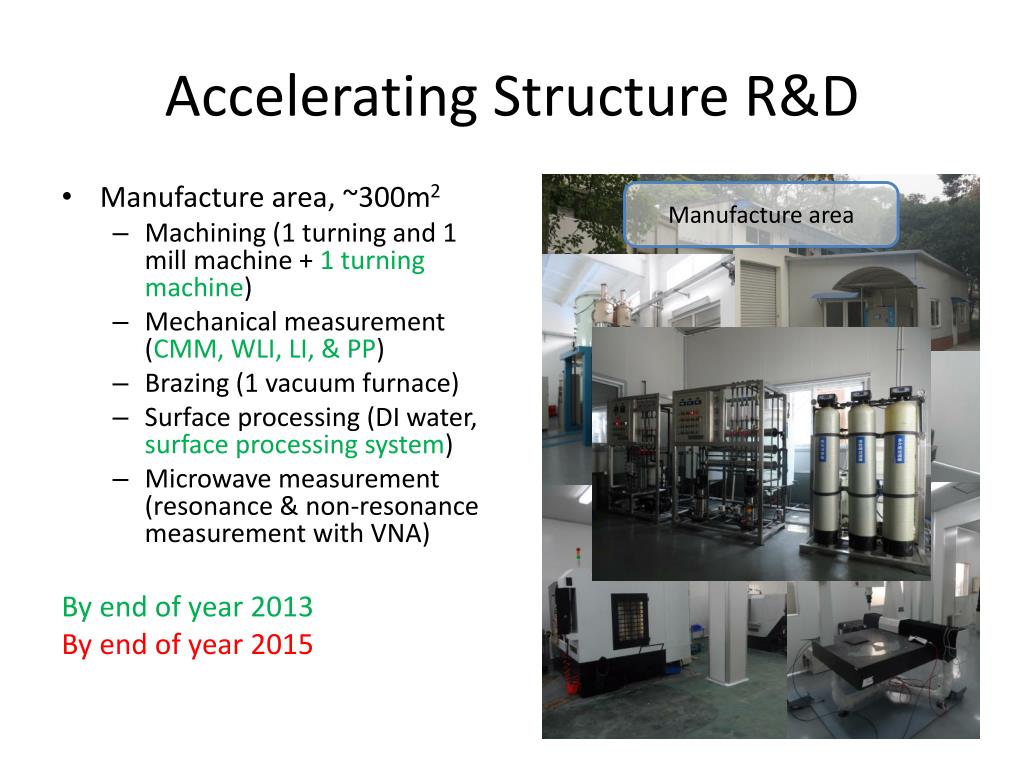 Accelerating Structure R&D

• Manufacture area, ~300m$^2$
– Machining (1 turning and 1 mill machine + 1 turning machine)
– Mechanical measurement (CMM, WLI, LI, & PP)
– Brazing (1 vacuum furnace)
– Surface processing (DI water, surface processing system)
– Microwave measurement (resonance & non-resonance measurement with VNA)

By end of year 2013
By end of year 2015

Manufacture area